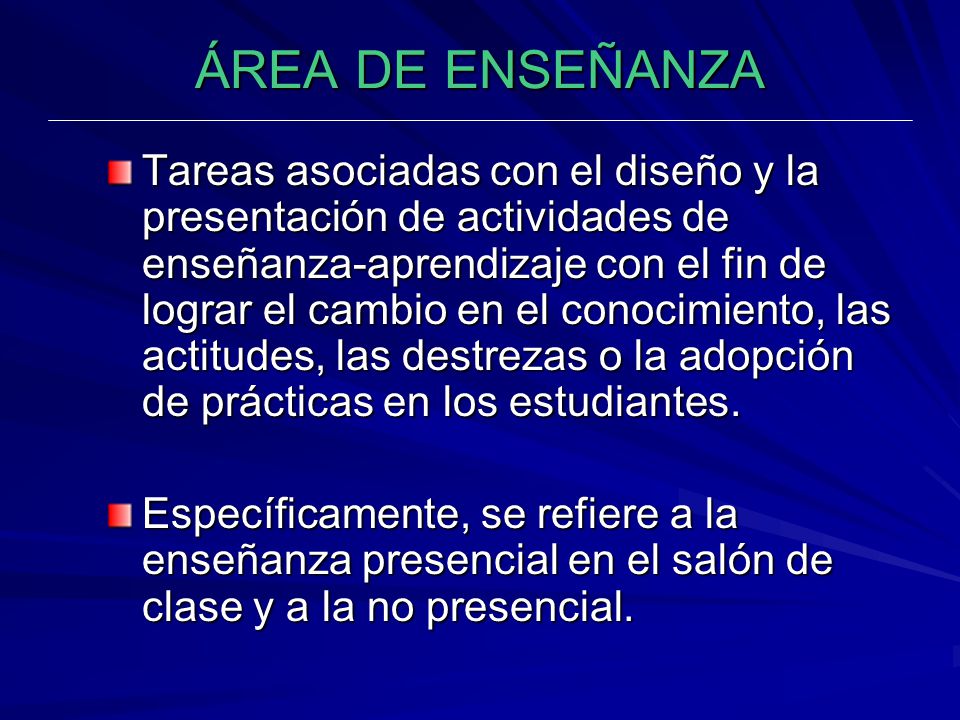 ÁREA DE ENSEÑANZA

Tareas asociadas con el diseño y la presentación de actividades de enseñanza-aprendizaje con el fin de lograr el cambio en el conocimiento, las actitudes, las destrezas o la adopción de prácticas en los estudiantes.

Específicamente, se refiere a la enseñanza presencial en el salón de clase y a la no presencial.